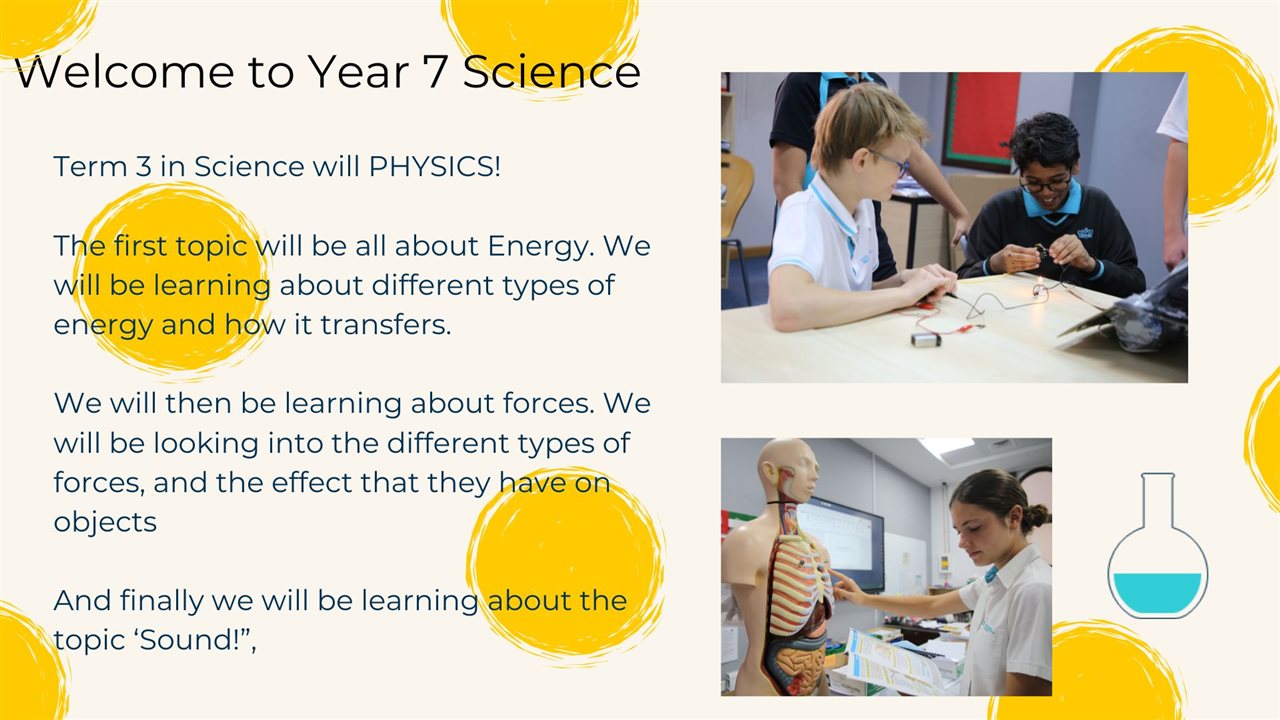 Welcome to Year 7 Science

Term 3 in Science will PHYSICS!

The first topic will be all about Energy. We will be learning about different types of energy and how it transfers.

We will then be learning about forces. We will be looking into the different types of forces, and the effect that they have on objects

And finally we will be learning about the topic ‘Sound!”,